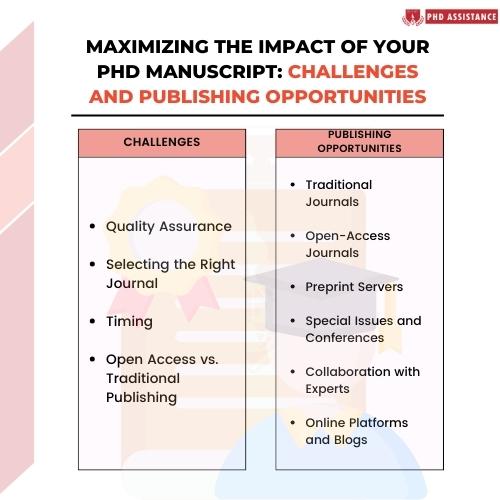 PHD ASSISTANCE

MAXIMIZING THE IMPACT OF YOUR PHD MANUSCRIPT: CHALLENGES AND PUBLISHING OPPORTUNITIES

CHALLENGES

- Quality Assurance
- Selecting the Right Journal
- Timing
- Open Access vs. Traditional Publishing

PUBLISHING OPPORTUNITIES

- Traditional Journals
- Open-Access Journals
- Preprint Servers
- Special Issues and Conferences
- Collaboration with Experts
- Online Platforms and Blogs